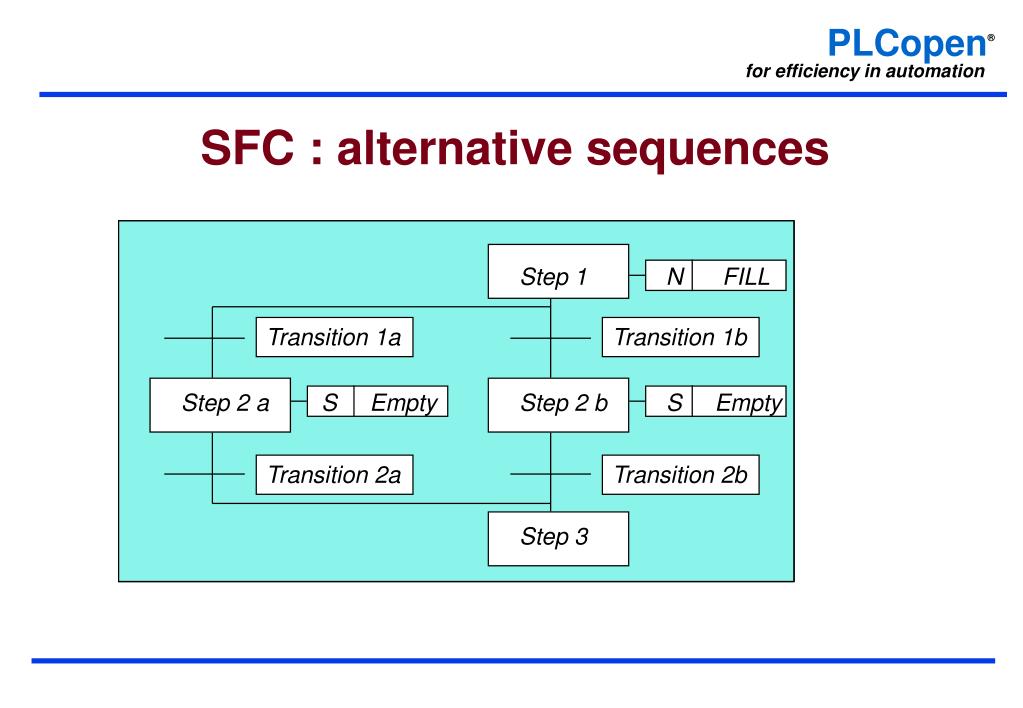 PLCopen®
for efficiency in automation

SFC : alternative sequences

Step 1
N FILL
Transition 1a
Transition 1b
Step 2 a
S Empty
Step 2 b
S Empty
Transition 2a
Transition 2b
Step 3